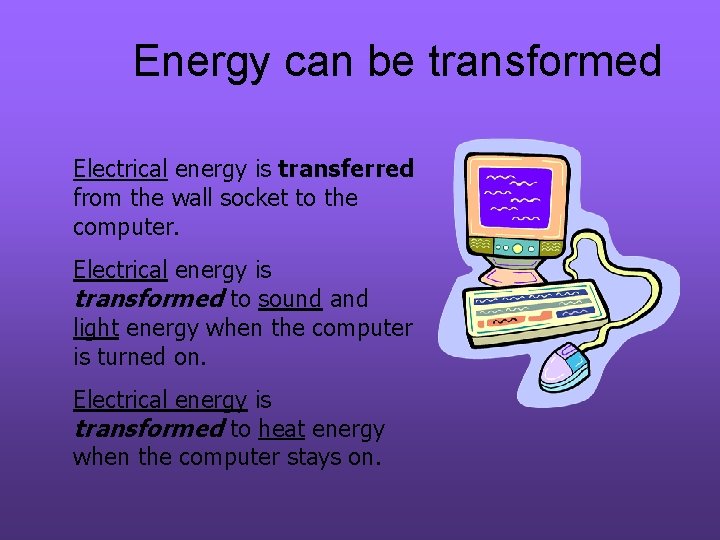 Energy can be transformed

Electrical energy is transferred from the wall socket to the computer.

Electrical energy is transformed to sound and light energy when the computer is turned on.

Electrical energy is transformed to heat energy when the computer stays on.